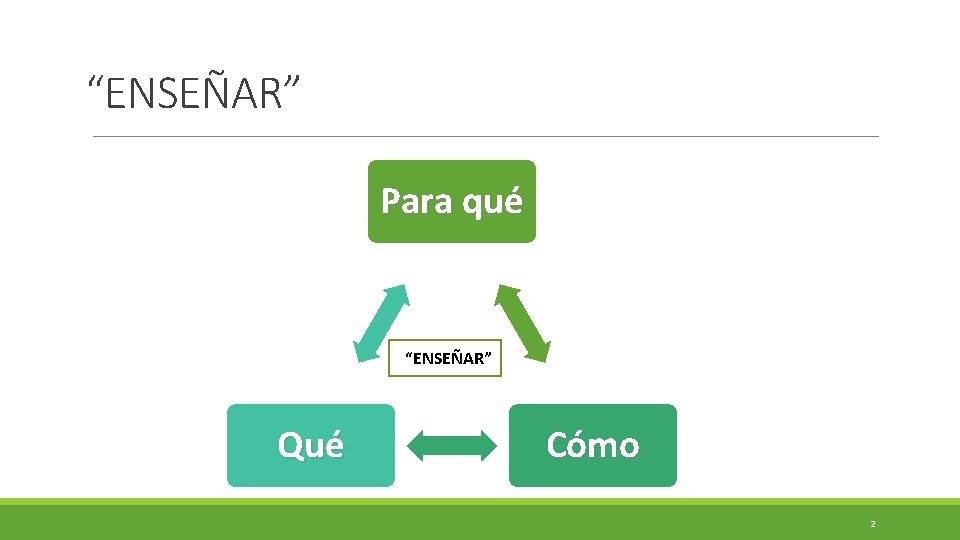 "ENSEÑAR"

Para qué

"ENSEÑAR"

Qué

Cómo

2